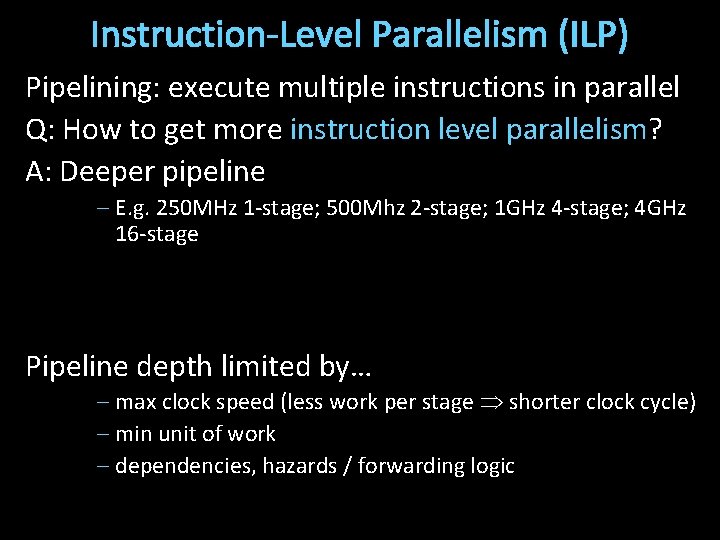 Instruction-Level Parallelism (ILP)

Pipelining: execute multiple instructions in parallel

Q: How to get more instruction level parallelism?

A: Deeper pipeline

– E.g. 250MHz 1-stage; 500Mhz 2-stage; 1GHz 4-stage; 4GHz 16-stage

Pipeline depth limited by…

– max clock speed (less work per stage $\Rightarrow$ shorter clock cycle)

– min unit of work

– dependencies, hazards / forwarding logic